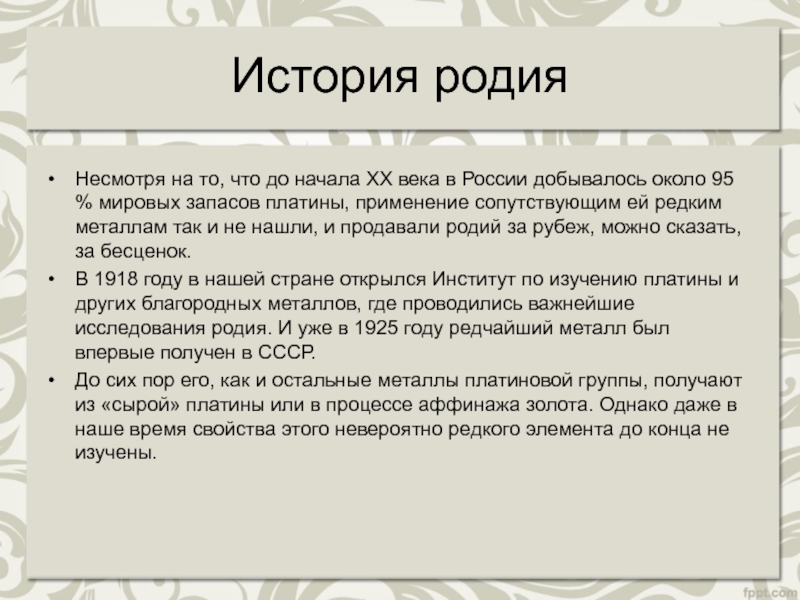 История родия

• Несмотря на то, что до начала XX века в России добывалось около 95 % мировых запасов платины, применение сопутствующим ей редким металлам так и не нашли, и продавали родий за рубеж, можно сказать, за бесценок.
• В 1918 году в нашей стране открылся Институт по изучению платины и других благородных металлов, где проводились важнейшие исследования родия. И уже в 1925 году редчайший металл был впервые получен в СССР.
• До сих пор его, как и остальные металлы платиновой группы, получают из «сырой» платины или в процессе аффинажа золота. Однако даже в наше время свойства этого невероятно редкого элемента до конца не изучены.

fppt.com